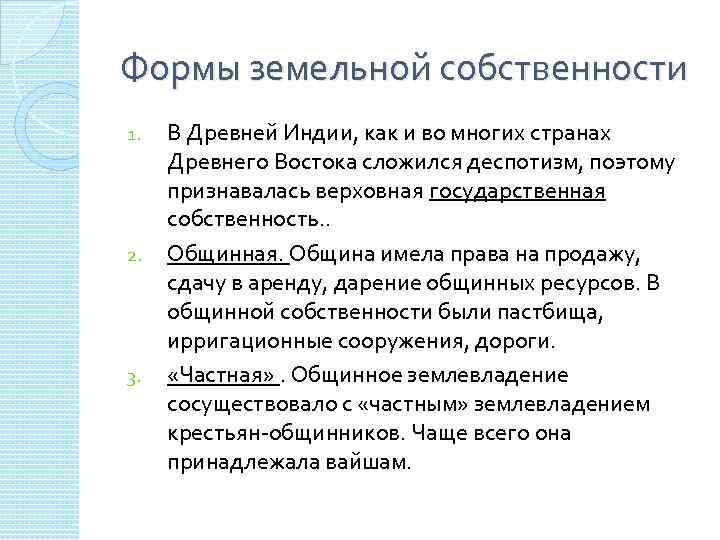 Формы земельной собственности

1. В Древней Индии, как и во многих странах Древнего Востока сложился деспотизм, поэтому признавалась верховная государственная собственность..

2. Общинная. Община имела права на продажу, сдачу в аренду, дарение общинных ресурсов. В общинной собственности были пастбища, ирригационные сооружения, дороги.

3. «Частная» . Общинное землевладение сосуществовало с «частным» землевладением крестьян-общинников. Чаще всего она принадлежала вайшам.